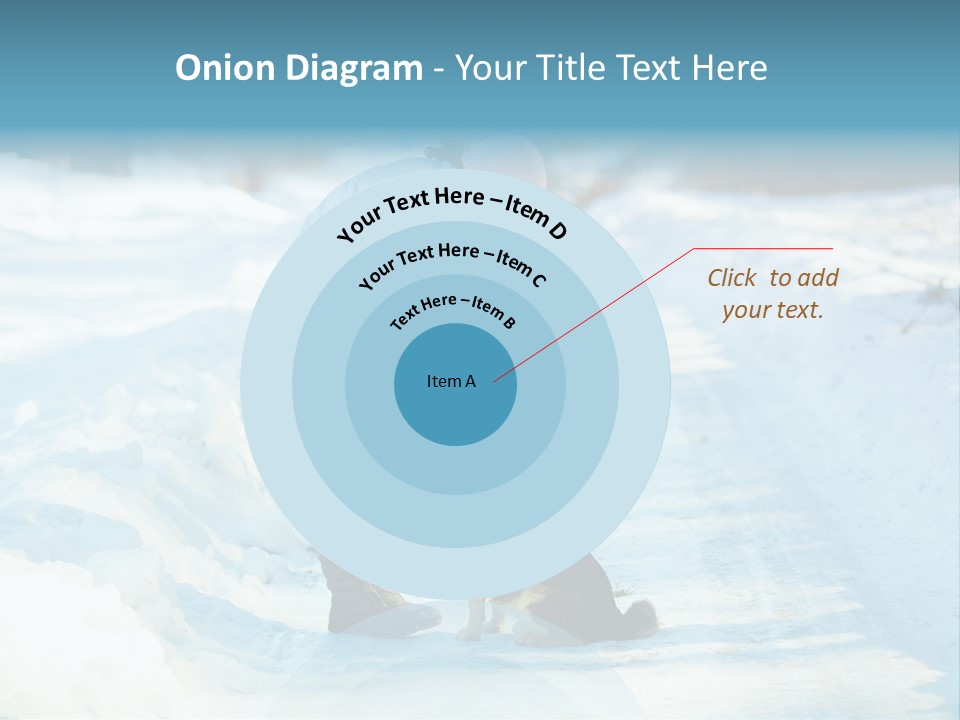 Onion Diagram - Your Title Text Here

Your Text Here – Item D

Your Text Here – Item C

Text Here – Item B

Item A

Click to add your text.